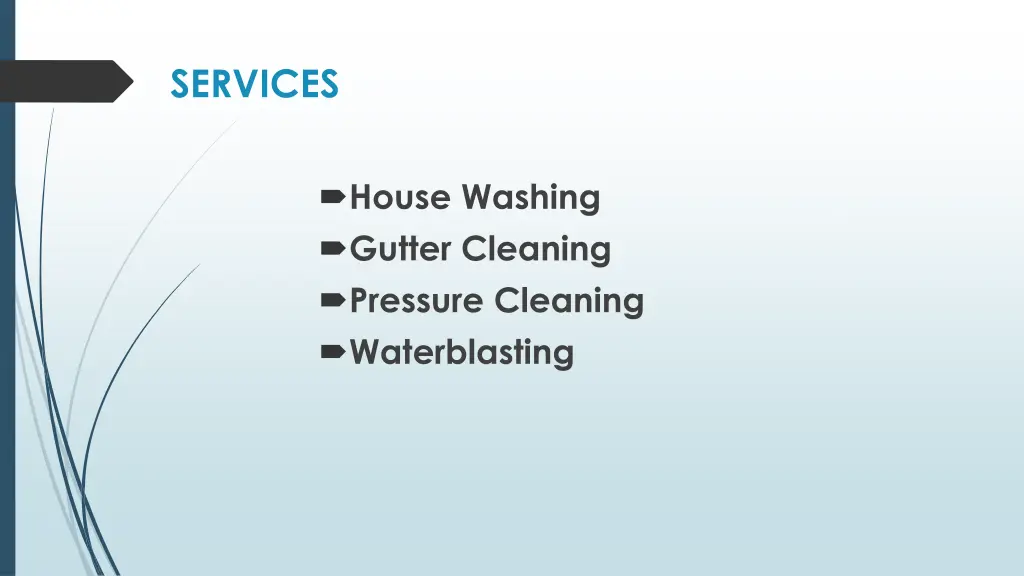 SERVICES

House Washing
Gutter Cleaning
Pressure Cleaning
Waterblasting